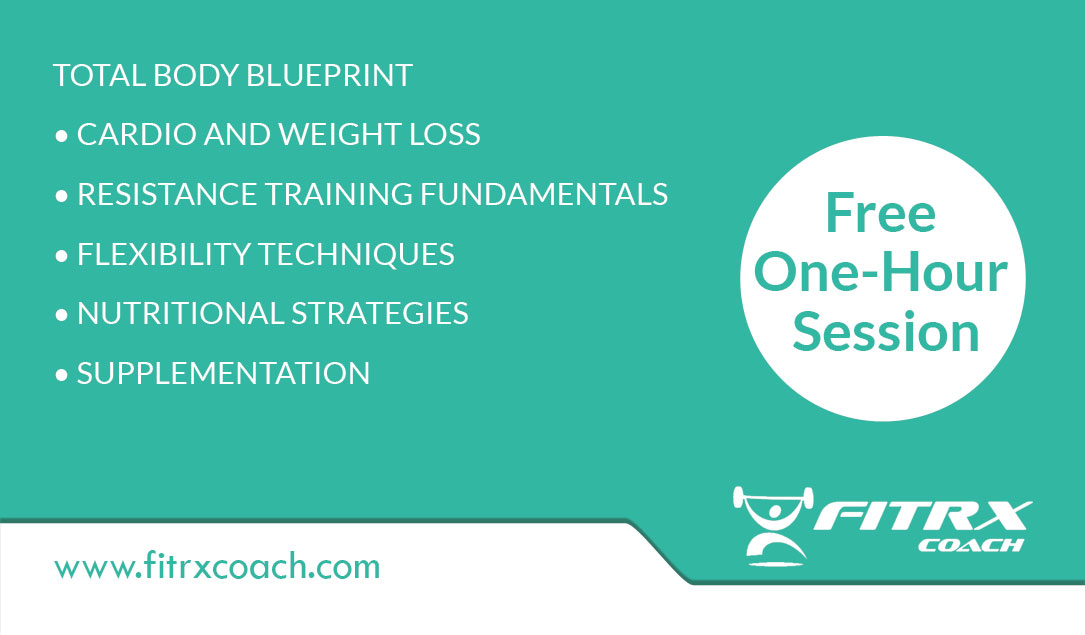 TOTAL BODY BLUEPRINT

• CARDIO AND WEIGHT LOSS

• RESISTANCE TRAINING FUNDAMENTALS

• FLEXIBILITY TECHNIQUES

• NUTRITIONAL STRATEGIES

• SUPPLEMENTATION

Free One-Hour Session

FITRX COACH

www.fitrxcoach.com